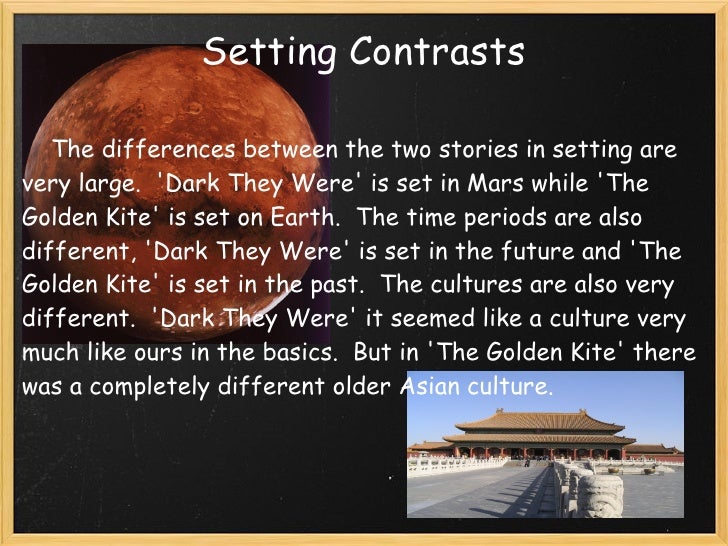 Setting Contrasts

The differences between the two stories in setting are very large. 'Dark They Were' is set in Mars while 'The Golden Kite' is set on Earth. The time periods are also different, 'Dark They Were' is set in the future and 'The Golden Kite' is set in the past. The cultures are also very different. 'Dark They Were' it seemed like a culture very much like ours in the basics. But in 'The Golden Kite' there was a completely different older Asian culture.